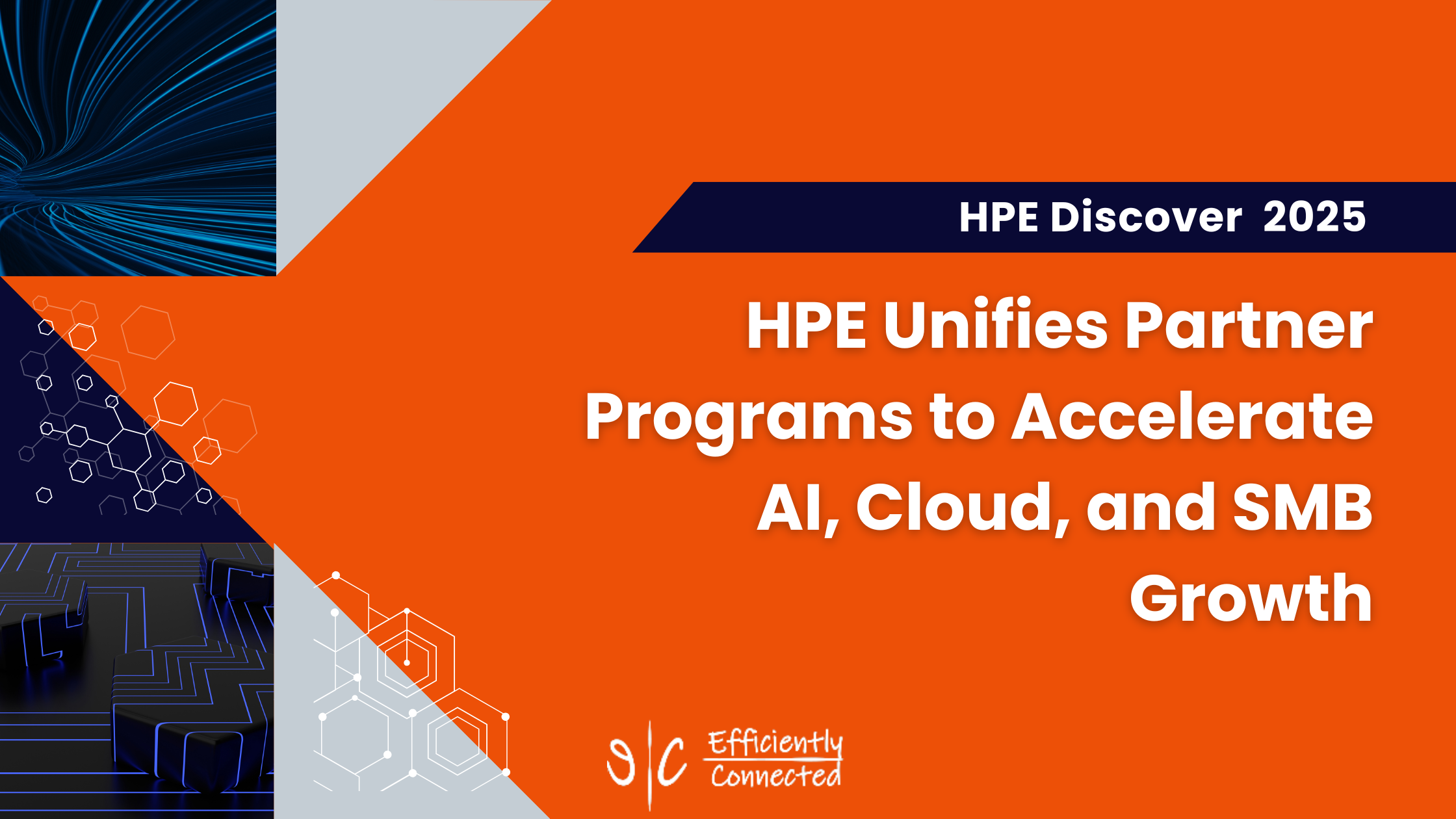 HPE Discover 2025

HPE Unifies Partner Programs to Accelerate AI, Cloud, and SMB Growth

E|C Efficiently Connected